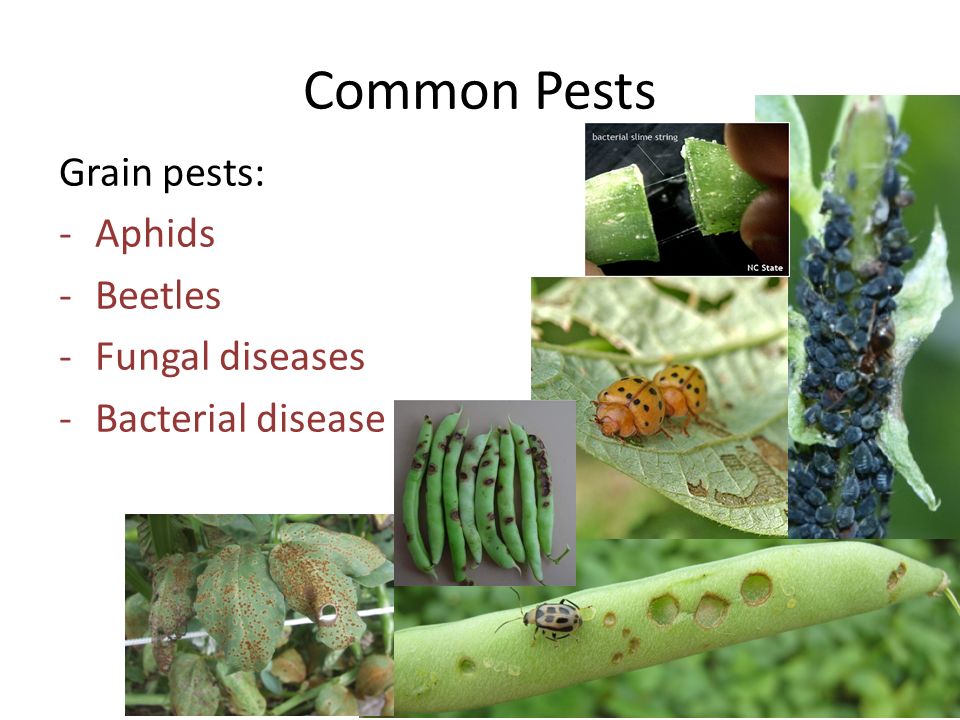 Common Pests

Grain pests:

- Aphids
- Beetles
- Fungal diseases
- Bacterial disease

bacterial slime string

NC State